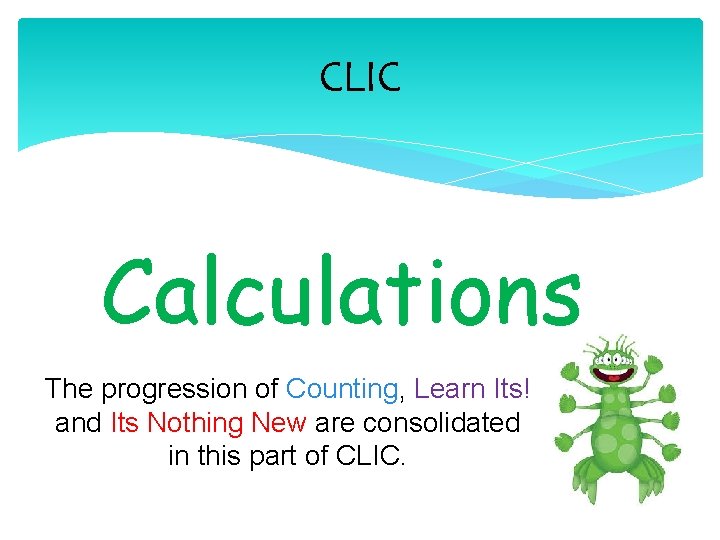 CLIC

Calculations

The progression of Counting, Learn Its! and Its Nothing New are consolidated in this part of CLIC.